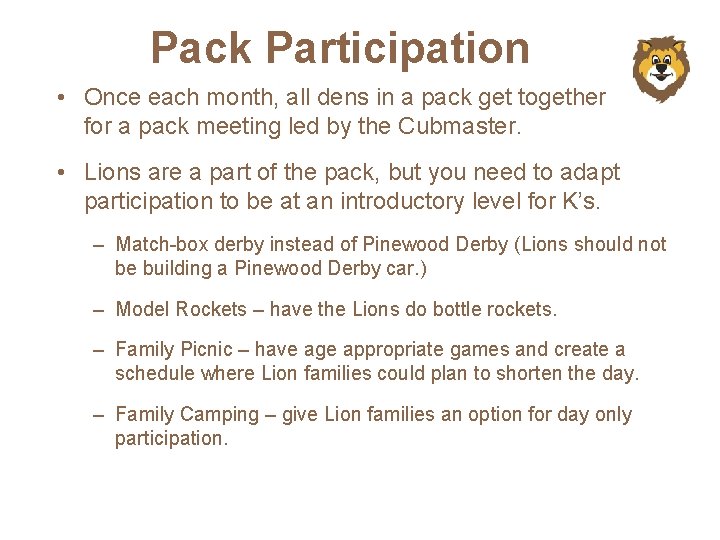 Pack Participation

• Once each month, all dens in a pack get together for a pack meeting led by the Cubmaster.

• Lions are a part of the pack, but you need to adapt participation to be at an introductory level for K's.

– Match-box derby instead of Pinewood Derby (Lions should not be building a Pinewood Derby car.)

– Model Rockets – have the Lions do bottle rockets.

– Family Picnic – have age appropriate games and create a schedule where Lion families could plan to shorten the day.

– Family Camping – give Lion families an option for day only participation.